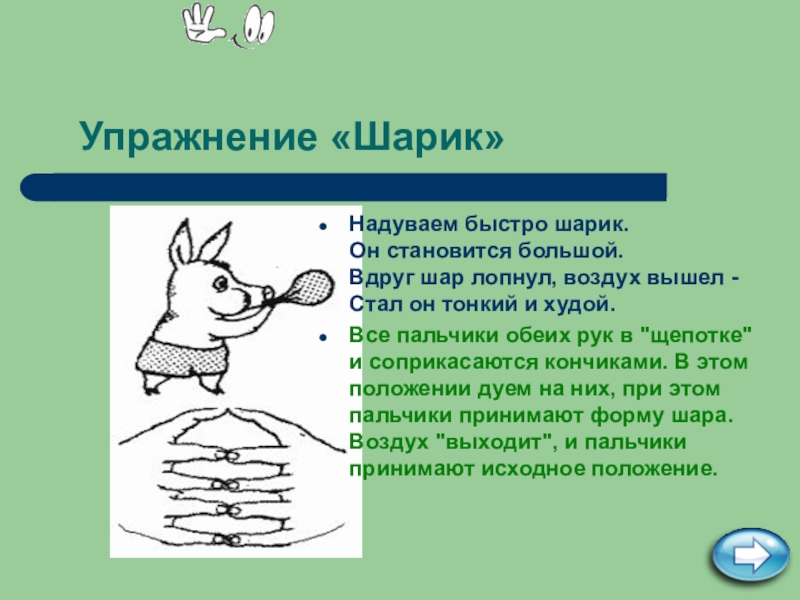 Упражнение «Шарик»

Надуваем быстро шарик.
Он становится большой.
Вдруг шар лопнул, воздух вышел -
Стал он тонкий и худой.

Все пальчики обеих рук в "щепотке" и соприкасаются кончиками. В этом положении дуем на них, при этом пальчики принимают форму шара. Воздух "выходит", и пальчики принимают исходное положение.